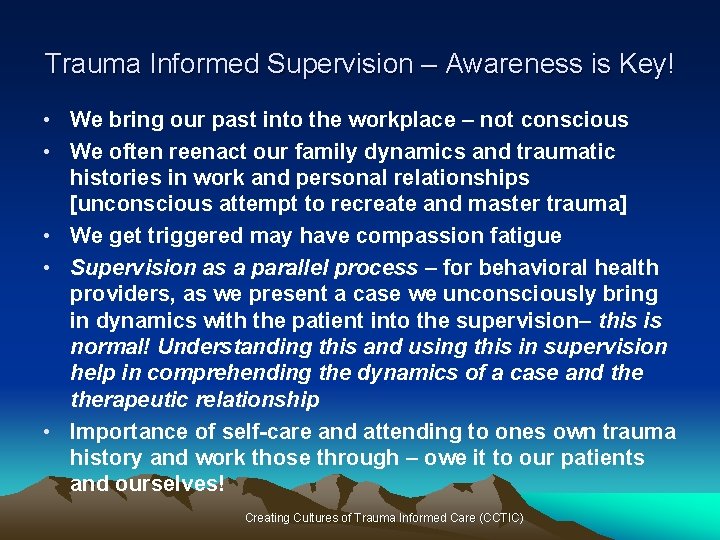 Trauma Informed Supervision – Awareness is Key!

• We bring our past into the workplace – not conscious

• We often reenact our family dynamics and traumatic histories in work and personal relationships [unconscious attempt to recreate and master trauma]

• We get triggered may have compassion fatigue

• Supervision as a parallel process – for behavioral health providers, as we present a case we unconsciously bring in dynamics with the patient into the supervision– this is normal! Understanding this and using this in supervision help in comprehending the dynamics of a case and the therapeutic relationship

• Importance of self-care and attending to ones own trauma history and work those through – owe it to our patients and ourselves!

Creating Cultures of Trauma Informed Care (CCTIC)